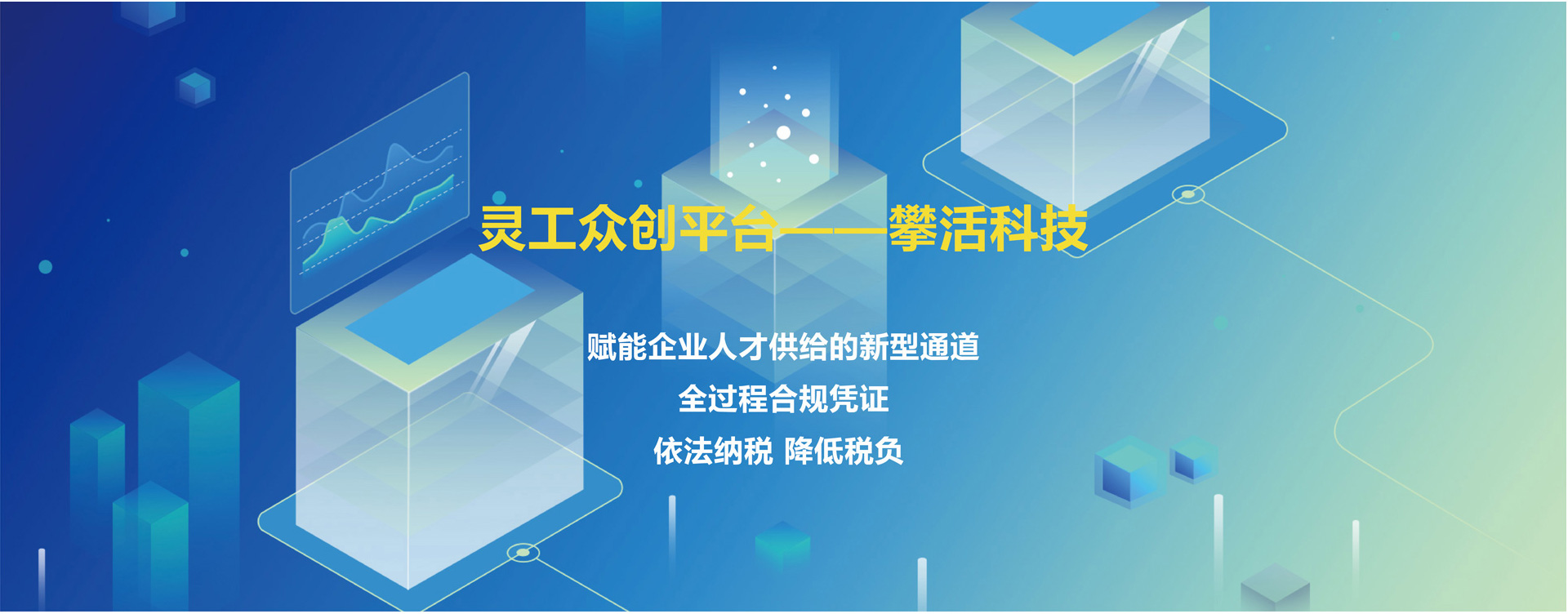 灵工众创平台——攀活科技

赋能企业人才供给的新型通道

全过程合规凭证

依法纳税 降低税负